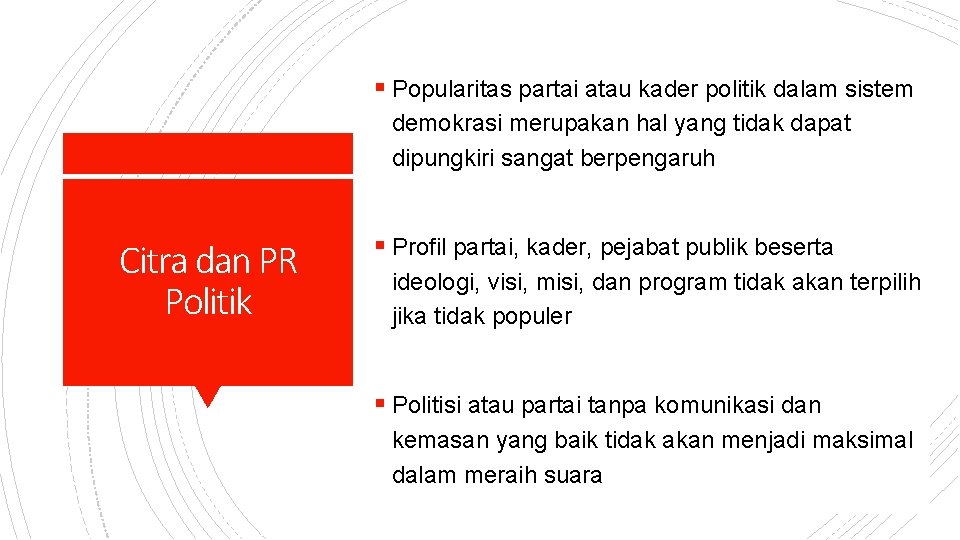 Citra dan PR Politik

▪ Popularitas partai atau kader politik dalam sistem demokrasi merupakan hal yang tidak dapat dipungkiri sangat berpengaruh

▪ Profil partai, kader, pejabat publik beserta ideologi, visi, misi, dan program tidak akan terpilih jika tidak populer

▪ Politisi atau partai tanpa komunikasi dan kemasan yang baik tidak akan menjadi maksimal dalam meraih suara